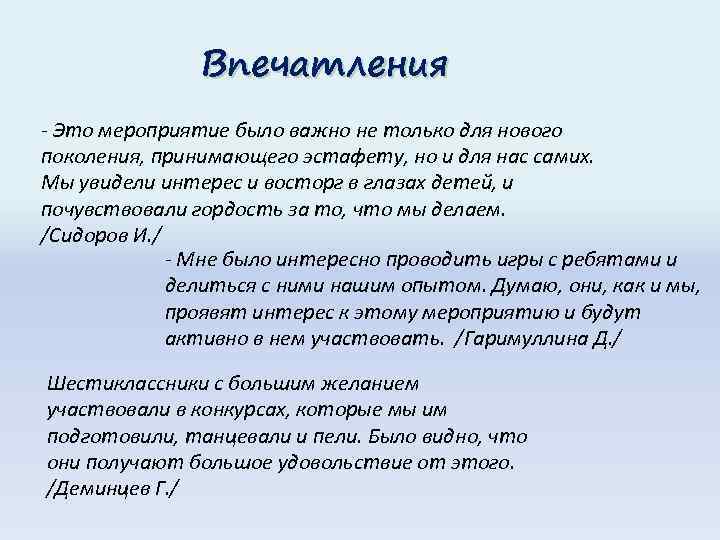 Впечатления

- Это мероприятие было важно не только для нового поколения, принимающего эстафету, но и для нас самих. Мы увидели интерес и восторг в глазах детей, и почувствовали гордость за то, что мы делаем. /Сидоров И./

- Мне было интересно проводить игры с ребятами и делиться с ними нашим опытом. Думаю, они, как и мы, проявят интерес к этому мероприятию и будут активно в нем участвовать. /Гаримуллина Д./

Шестиклассники с большим желанием участвовали в конкурсах, которые мы им подготовили, танцевали и пели. Было видно, что они получают большое удовольствие от этого. /Деминцев Г./